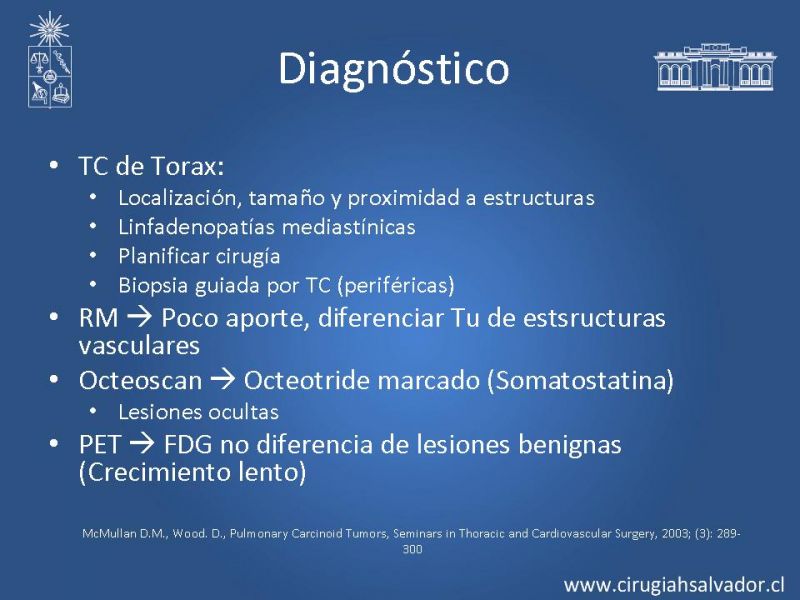 Diagnóstico

• TC de Torax:
  • Localización, tamaño y proximidad a estructuras
  • Linfadenopatías mediastínicas
  • Planificar cirugía
  • Biopsia guiada por TC (periféricas)
• RM → Poco aporte, diferenciar Tu de estsructuras vasculares
• Octeoscan → Octeotride marcado (Somatostatina)
  • Lesiones ocultas
• PET → FDG no diferencia de lesiones benignas (Crecimiento lento)

McMullan D.M., Wood. D., Pulmonary Carcinoid Tumors, Seminars in Thoracic and Cardiovascular Surgery, 2003; (3): 289-300

www.cirugiahsalvador.cl